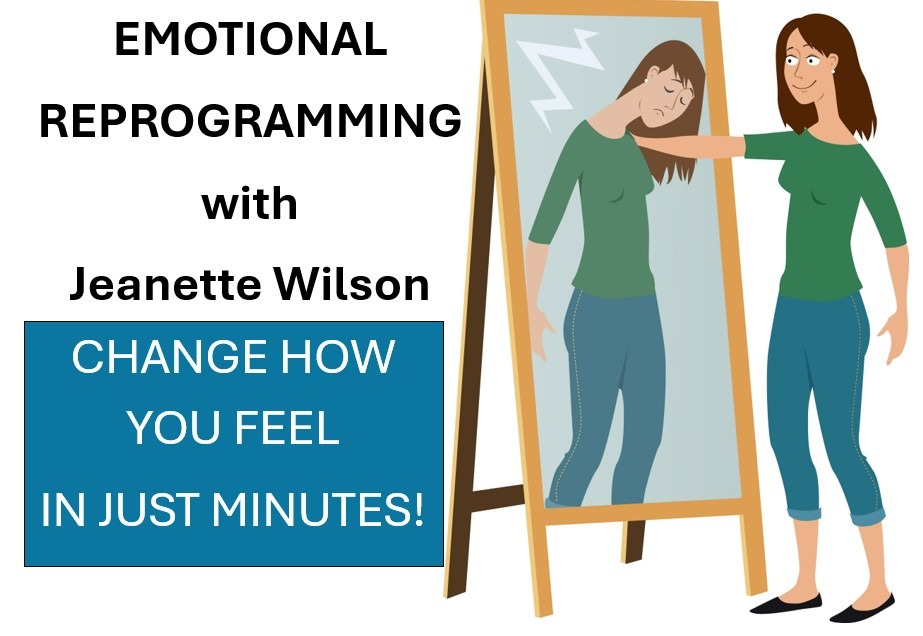 EMOTIONAL REPROGRAMMING with Jeanette Wilson

CHANGE HOW YOU FEEL IN JUST MINUTES!